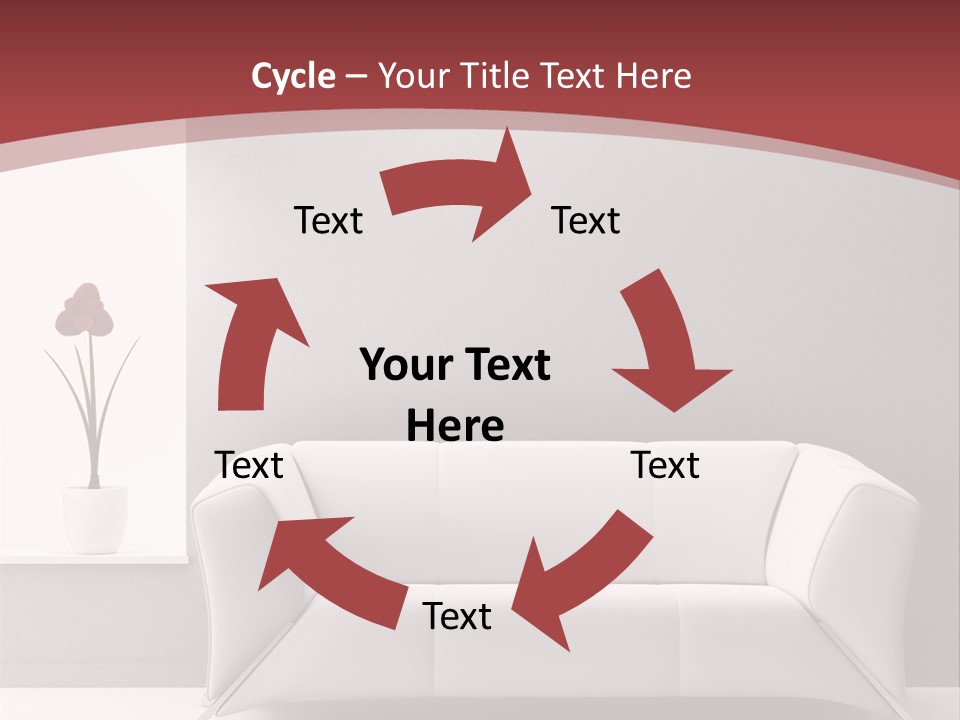 Cycle – Your Title Text Here

Text

Text

Your Text Here

Text

Text

Text